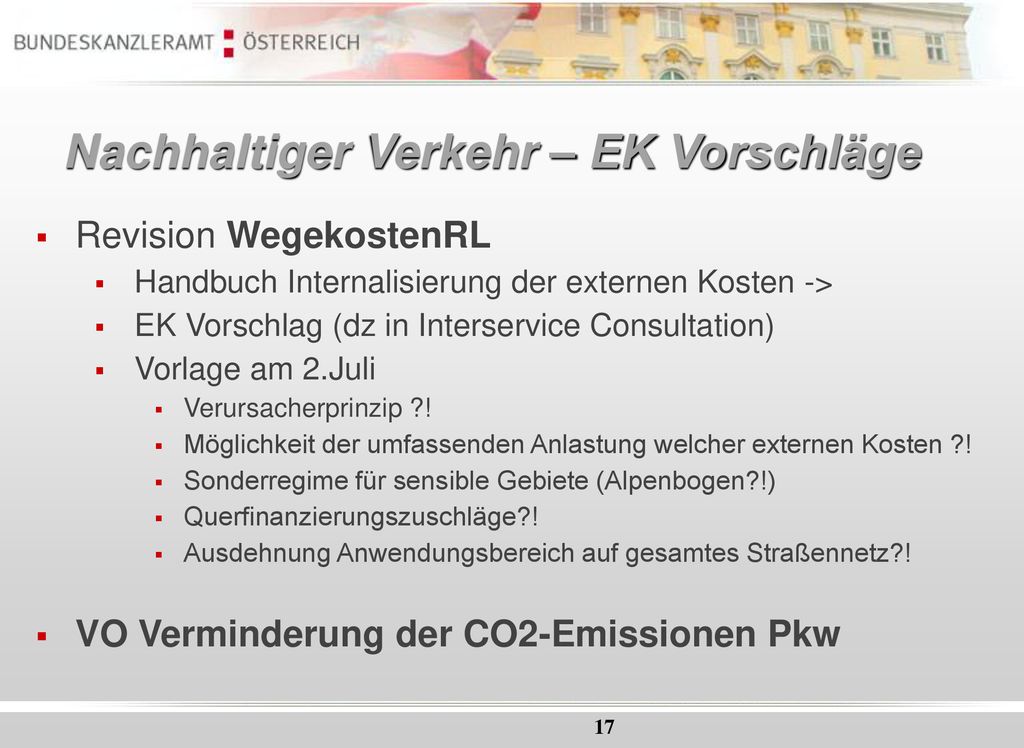 BUNDESKANZLERAMT ÖSTERREICH

Nachhaltiger Verkehr – EK Vorschläge

- Revision WegekostenRL
  - Handbuch Internalisierung der externen Kosten ->
  - EK Vorschlag (dz in Interservice Consultation)
  - Vorlage am 2.Juli
    - Verursacherprinzip ?!
    - Möglichkeit der umfassenden Anlastung welcher externen Kosten ?!
    - Sonderregime für sensible Gebiete (Alpenbogen?!)
    - Querfinanzierungszuschläge?!
    - Ausdehnung Anwendungsbereich auf gesamtes Straßennetz?!

- VO Verminderung der CO2-Emissionen Pkw

17